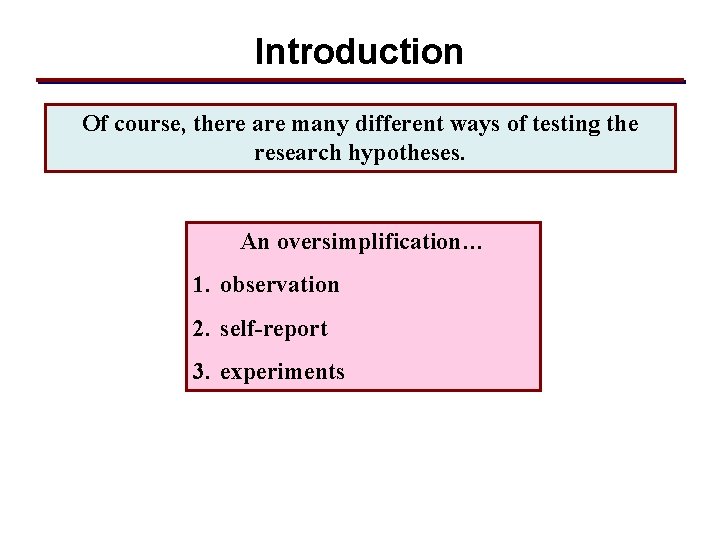 Introduction

Of course, there are many different ways of testing the research hypotheses.

An oversimplification…

1. observation

2. self-report

3. experiments